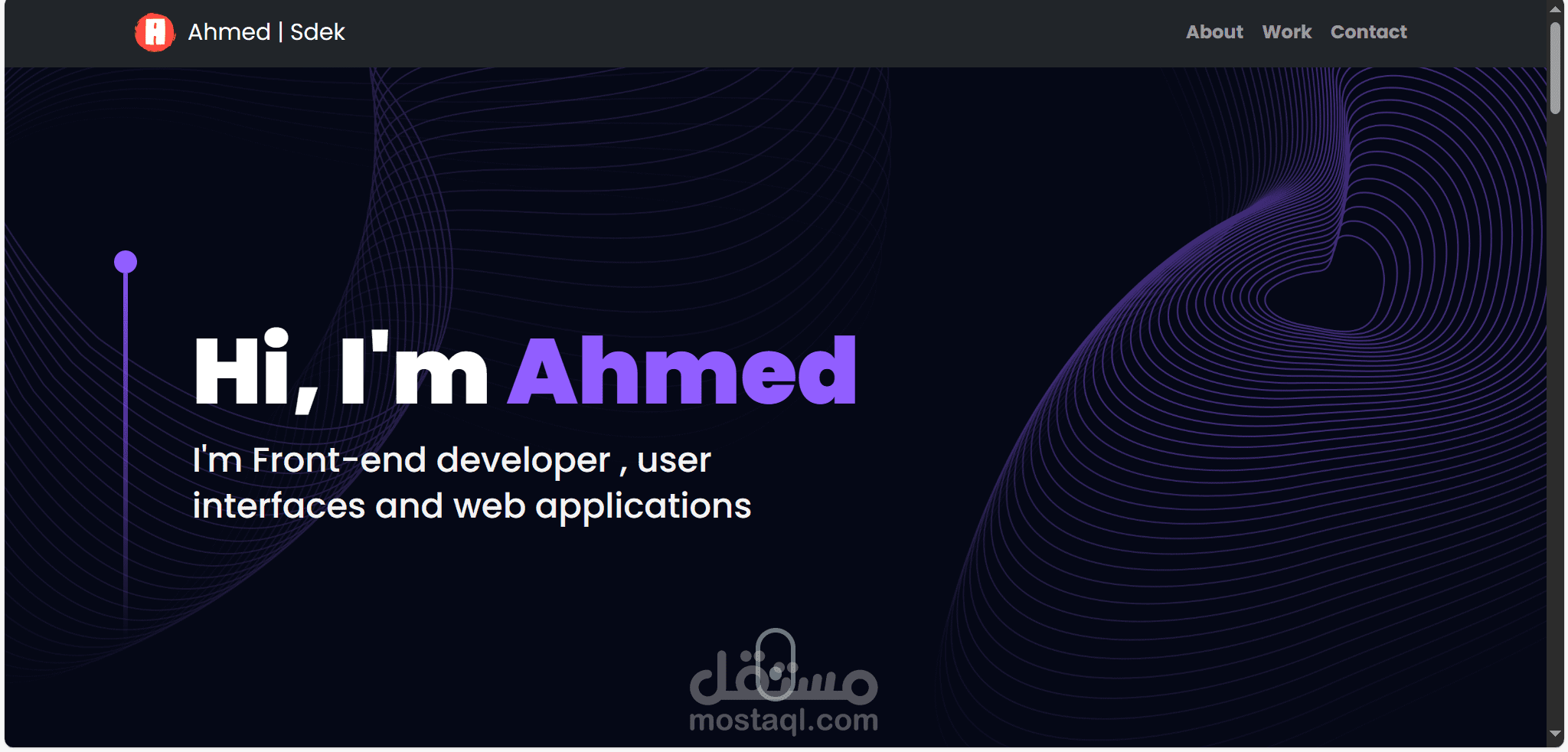 Ahmed | Sdek

About Work Contact

Hi, I'm Ahmed

I'm Front-end developer , user interfaces and web applications

مستقل
mostaql.com